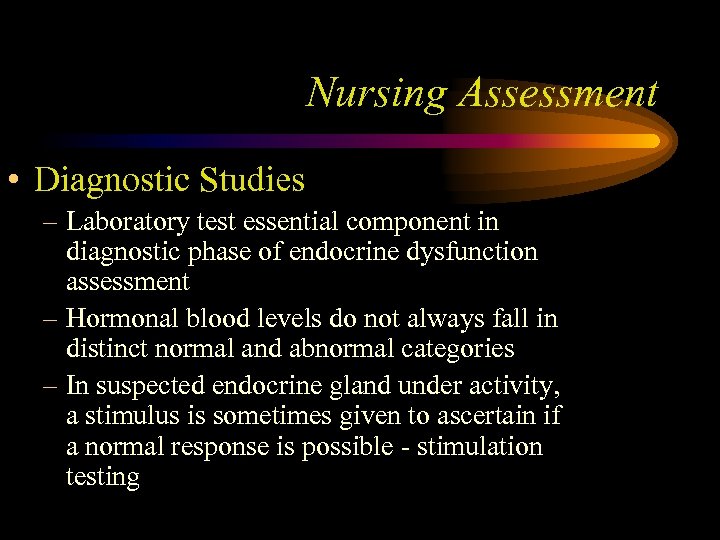 Nursing Assessment

• Diagnostic Studies
– Laboratory test essential component in diagnostic phase of endocrine dysfunction assessment
– Hormonal blood levels do not always fall in distinct normal and abnormal categories
– In suspected endocrine gland under activity, a stimulus is sometimes given to ascertain if a normal response is possible - stimulation testing